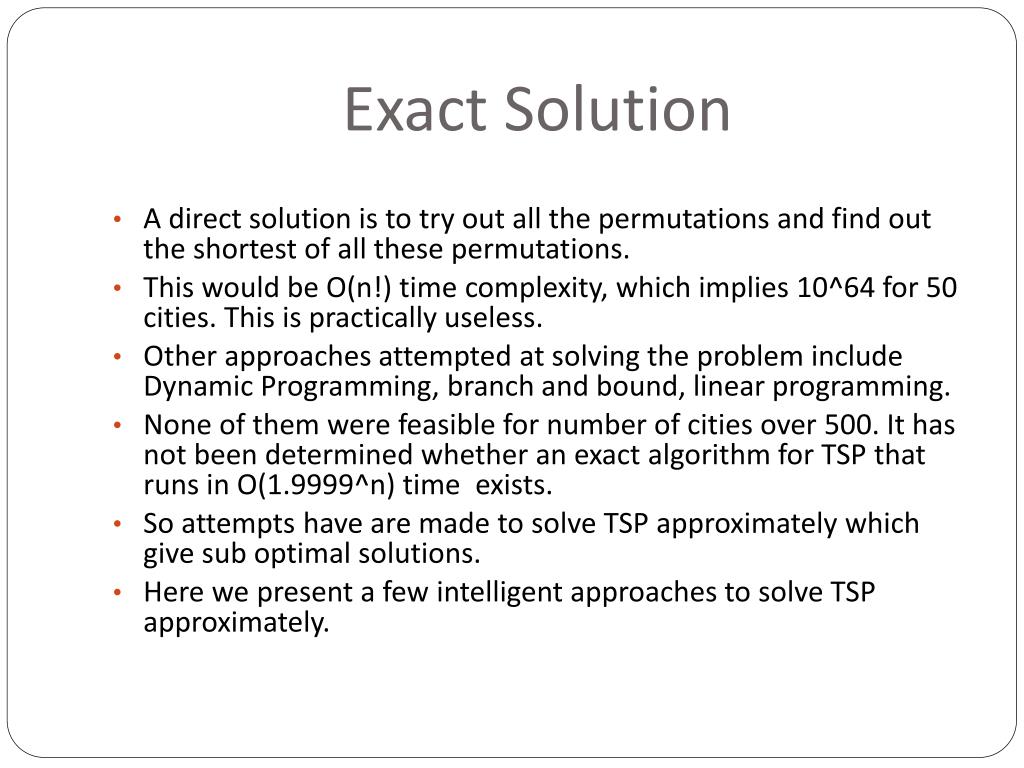 Exact Solution

• A direct solution is to try out all the permutations and find out the shortest of all these permutations.
• This would be O(n!) time complexity, which implies 10^64 for 50 cities. This is practically useless.
• Other approaches attempted at solving the problem include Dynamic Programming, branch and bound, linear programming.
• None of them were feasible for number of cities over 500. It has not been determined whether an exact algorithm for TSP that runs in O(1.9999^n) time exists.
• So attempts have are made to solve TSP approximately which give sub optimal solutions.
• Here we present a few intelligent approaches to solve TSP approximately.